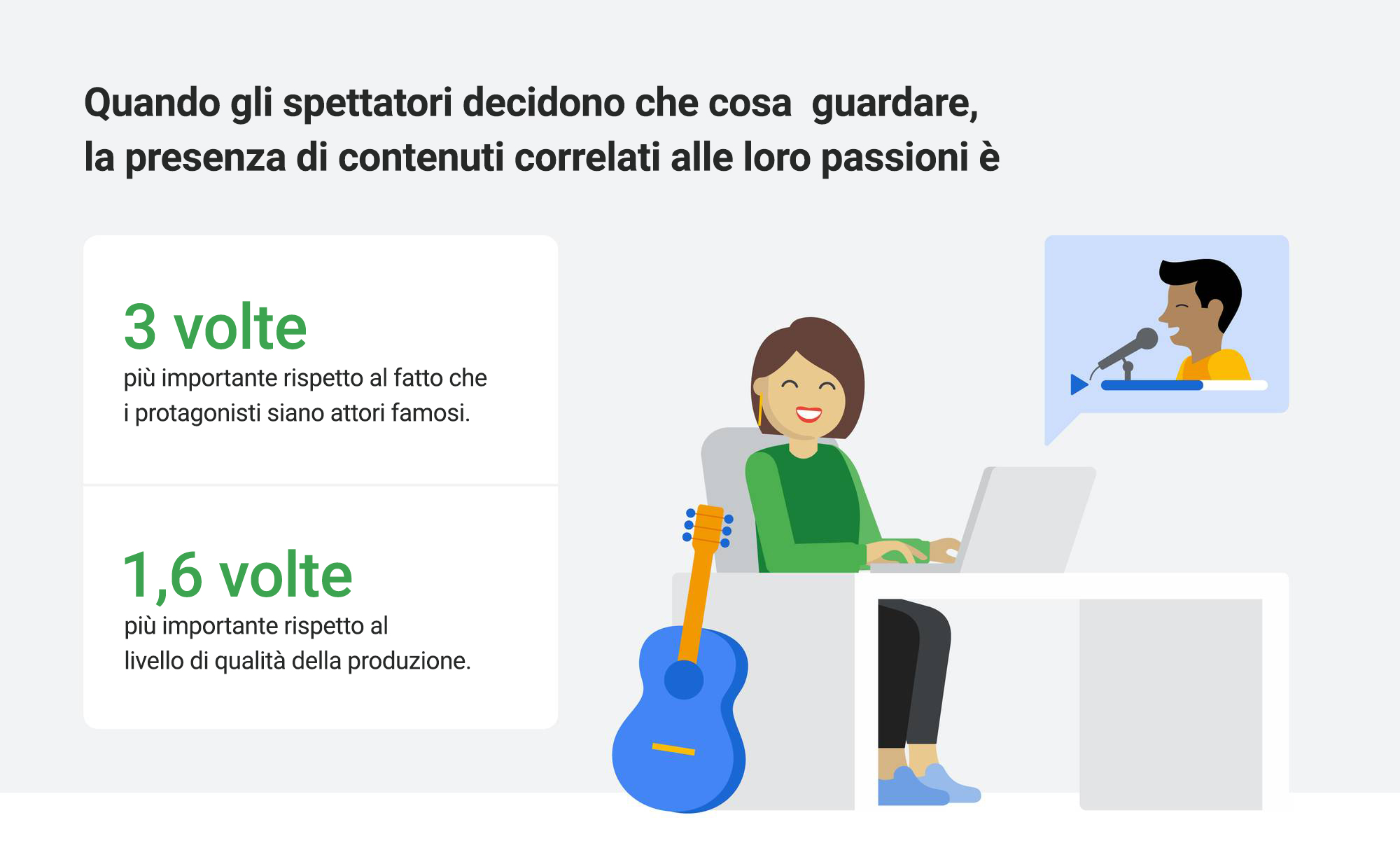 Quando gli spettatori decidono che cosa  guardare, la presenza di contenuti correlati alle loro passioni è

3 volte
più importante rispetto al fatto che i protagonisti siano attori famosi.

1,6 volte
più importante rispetto al livello di qualità della produzione.